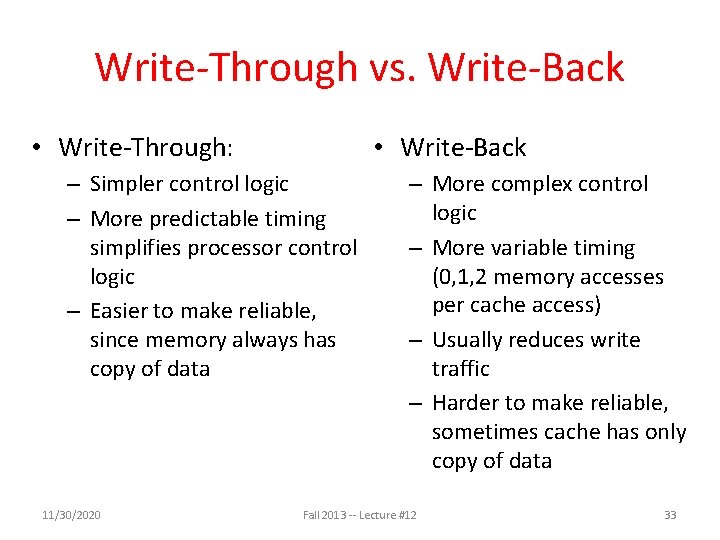 Write-Through vs. Write-Back

• Write-Through:
– Simpler control logic
– More predictable timing simplifies processor control logic
– Easier to make reliable, since memory always has copy of data

• Write-Back
– More complex control logic
– More variable timing (0,1,2 memory accesses per cache access)
– Usually reduces write traffic
– Harder to make reliable, sometimes cache has only copy of data

11/30/2020 Fall 2013 -- Lecture #12 33